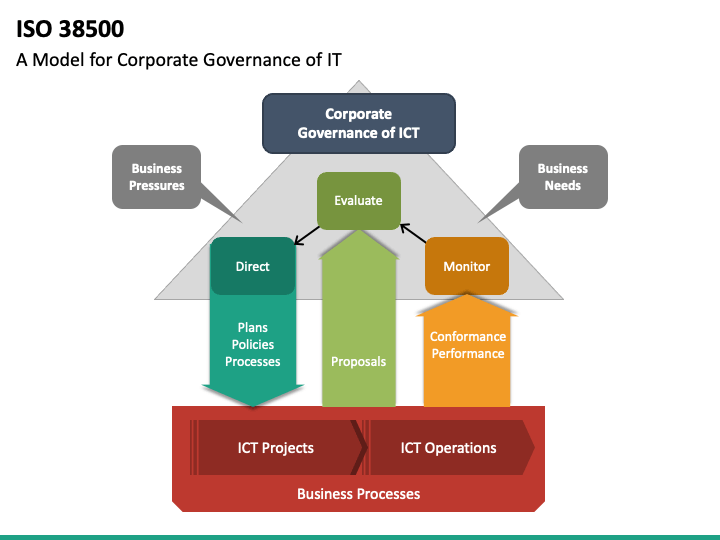 ISO 38500

A Model for Corporate Governance of IT

Corporate Governance of ICT

Business Pressures

Business Needs

Evaluate

Direct

Monitor

Plans
Policies
Processes

Proposals

Conformance
Performance

ICT Projects

ICT Operations

Business Processes